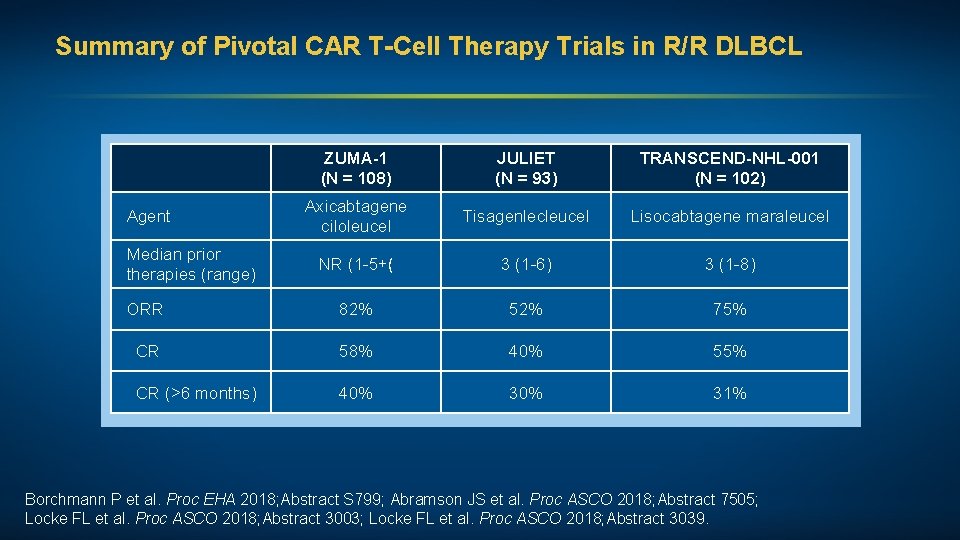 Summary of Pivotal CAR T-Cell Therapy Trials in R/R DLBCL

| | ZUMA-1 (N = 108) | JULIET (N = 93) | TRANSCEND-NHL-001 (N = 102) |
|---|---|---|---|
| Agent | Axicabtagene ciloleucel | Tisagenlecleucel | Lisocabtagene maraleucel |
| Median prior therapies (range) | NR (1-5+( | 3 (1-6) | 3 (1-8) |
| ORR | 82% | 52% | 75% |
| CR | 58% | 40% | 55% |
| CR (>6 months) | 40% | 30% | 31% |

Borchmann P et al. Proc EHA 2018; Abstract S799; Abramson JS et al. Proc ASCO 2018; Abstract 7505; Locke FL et al. Proc ASCO 2018; Abstract 3003; Locke FL et al. Proc ASCO 2018; Abstract 3039.